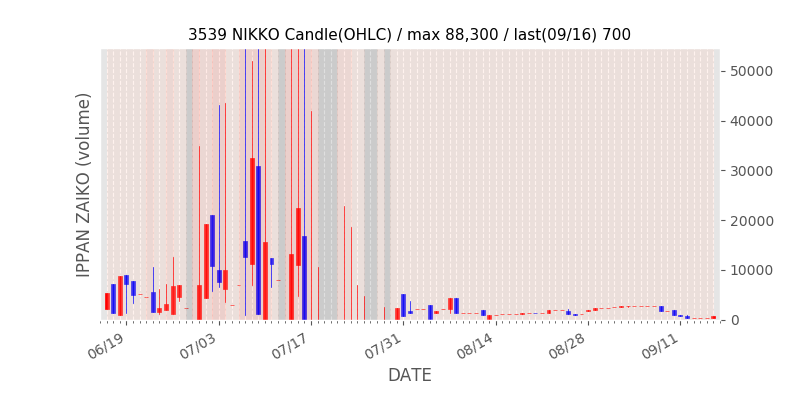 3539 NIKKO Candle(OHLC) / max 88,300 / last(09/16) 700

IPPAN ZAIKO (volume)

50000
40000
30000
20000
10000
0

06/19
07/03
07/17
07/31
08/14
08/28
09/11

DATE